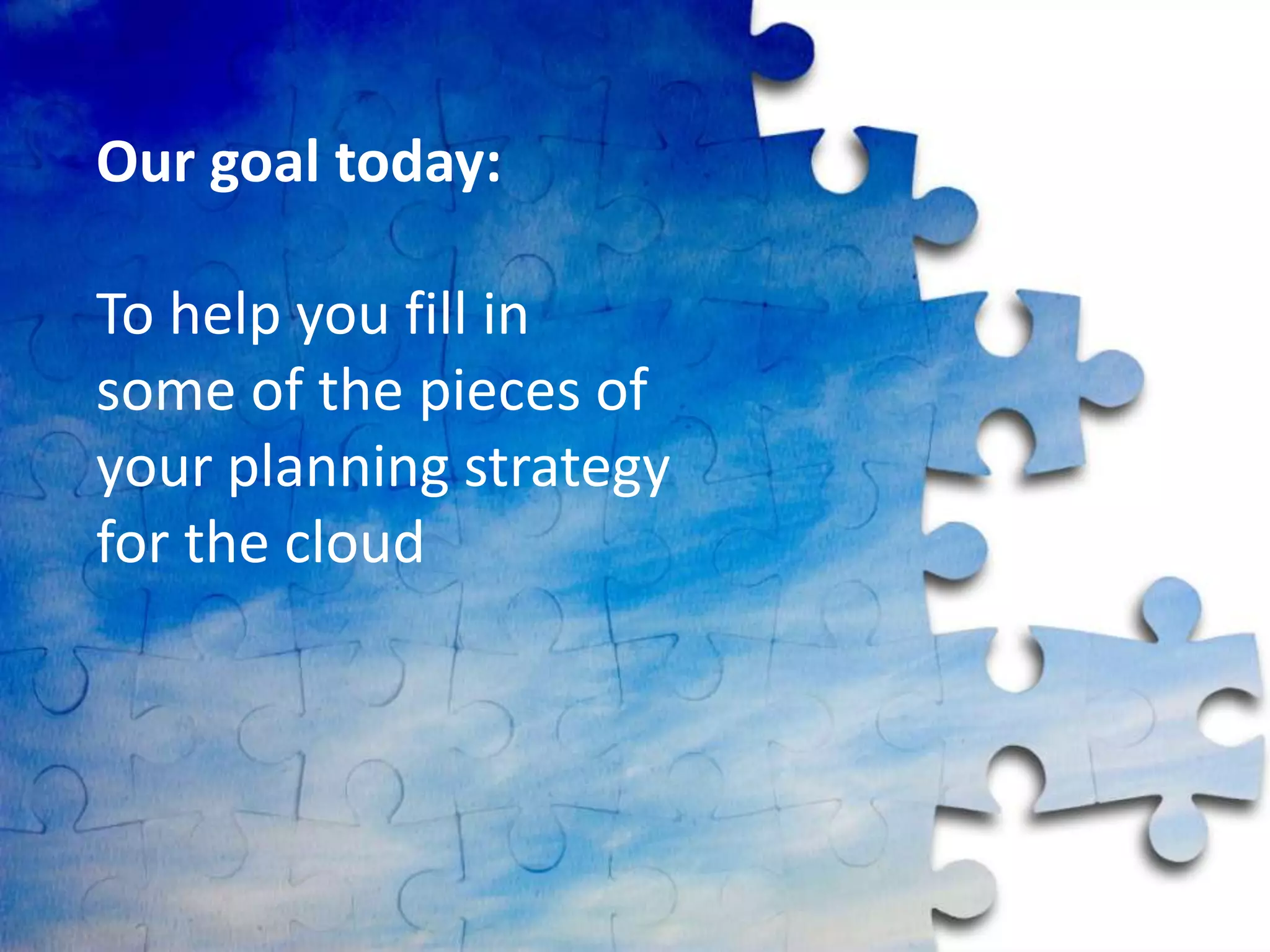 Our goal today:

To help you fill in some of the pieces of your planning strategy for the cloud